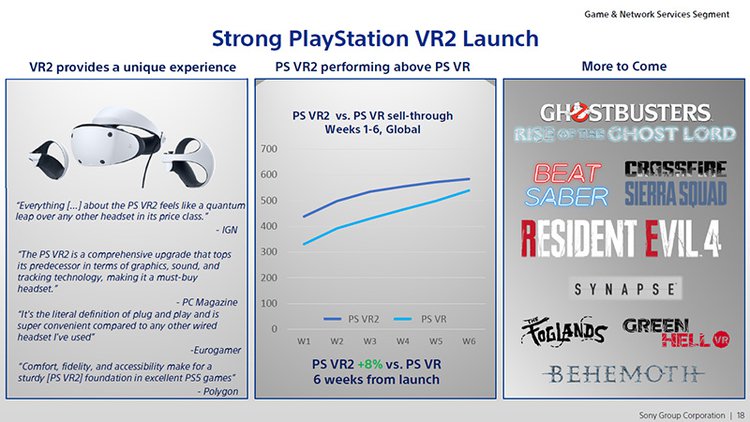 Game & Network Services Segment

Strong PlayStation VR2 Launch

VR2 provides a unique experience

"Everything [...] about the PS VR2 feels like a quantum leap over any other headset in its price class."
- IGN

"The PS VR2 is a comprehensive upgrade that tops its predecessor in terms of graphics, sound, and tracking technology, making it a must-buy headset."
- PC Magazine

"It's the literal definition of plug and play and is super convenient compared to any other wired headset I've used"
-Eurogamer

"Comfort, fidelity, and accessibility make for a sturdy [PS VR2] foundation in excellent PS5 games"
- Polygon

PS VR2 performing above PS VR

PS VR2 vs. PS VR sell-through
Weeks 1-6, Global

700
600
500
400
300
200
100
0

PS VR2
PS VR

W1 W2 W3 W4 W5 W6

PS VR2 +8% vs. PS VR
6 weeks from launch

More to Come

GHOSTBUSTERS
RISE OF THE GHOST LORD

BEAT SABER

CROSSFIRE
SIERRA SQUAD

RESIDENT EVIL 4

SYNAPSE

THE FOGLANDS

GREEN HELL VR

BEHEMOTH

Sony Group Corporation | 18